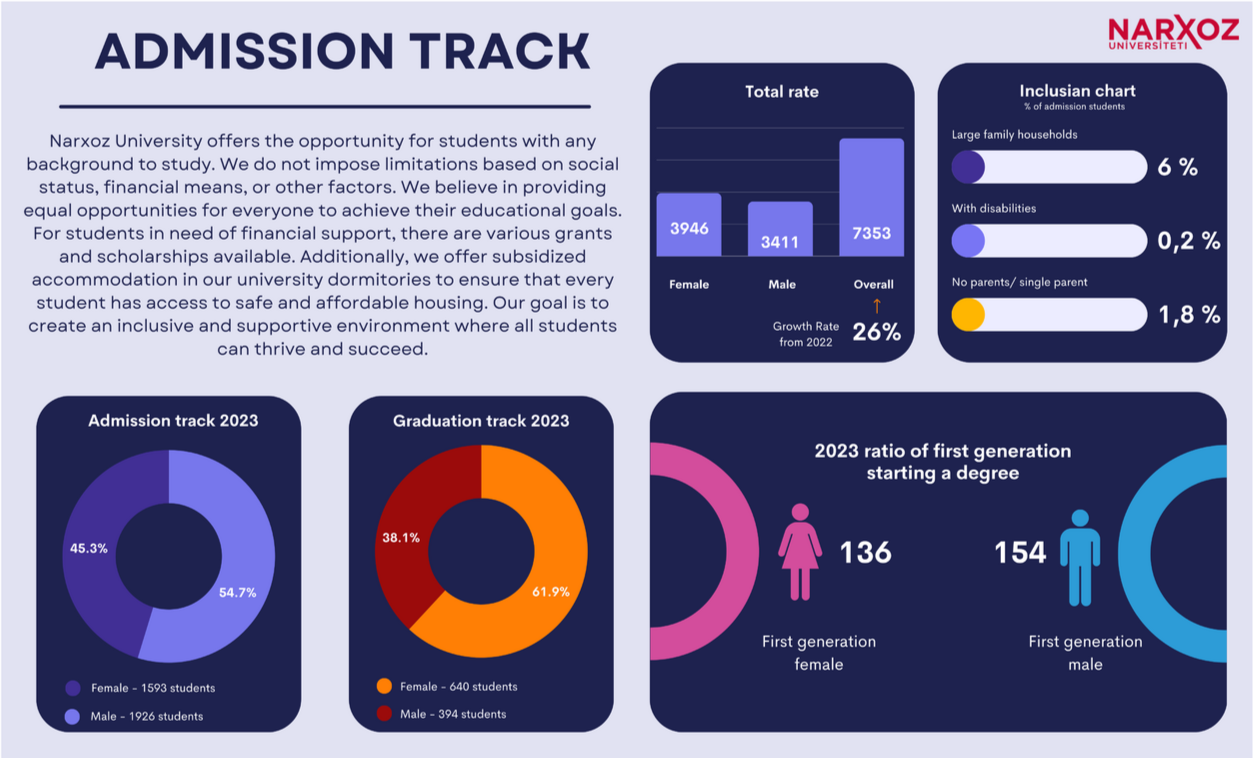 ADMISSION TRACK

NARXOZ UNIVERSITETI

Narxoz University offers the opportunity for students with any background to study. We do not impose limitations based on social status, financial means, or other factors. We believe in providing equal opportunities for everyone to achieve their educational goals. For students in need of financial support, there are various grants and scholarships available. Additionally, we offer subsidized accommodation in our university dormitories to ensure that every student has access to safe and affordable housing. Our goal is to create an inclusive and supportive environment where all students can thrive and succeed.

Total rate

3946
3411
7353

Female
Male
Overall

↑
Growth Rate from 2022
26%

Inclusian chart
% of admission students

Large family households
6 %

With disabilities
0,2 %

No parents/ single parent
1,8 %

Admission track 2023

45.3%
54.7%

Female - 1593 students
Male - 1926 students

Graduation track 2023

38.1%
61.9%

Female - 640 students
Male - 394 students

2023 ratio of first generation starting a degree

136
First generation female

154
First generation male